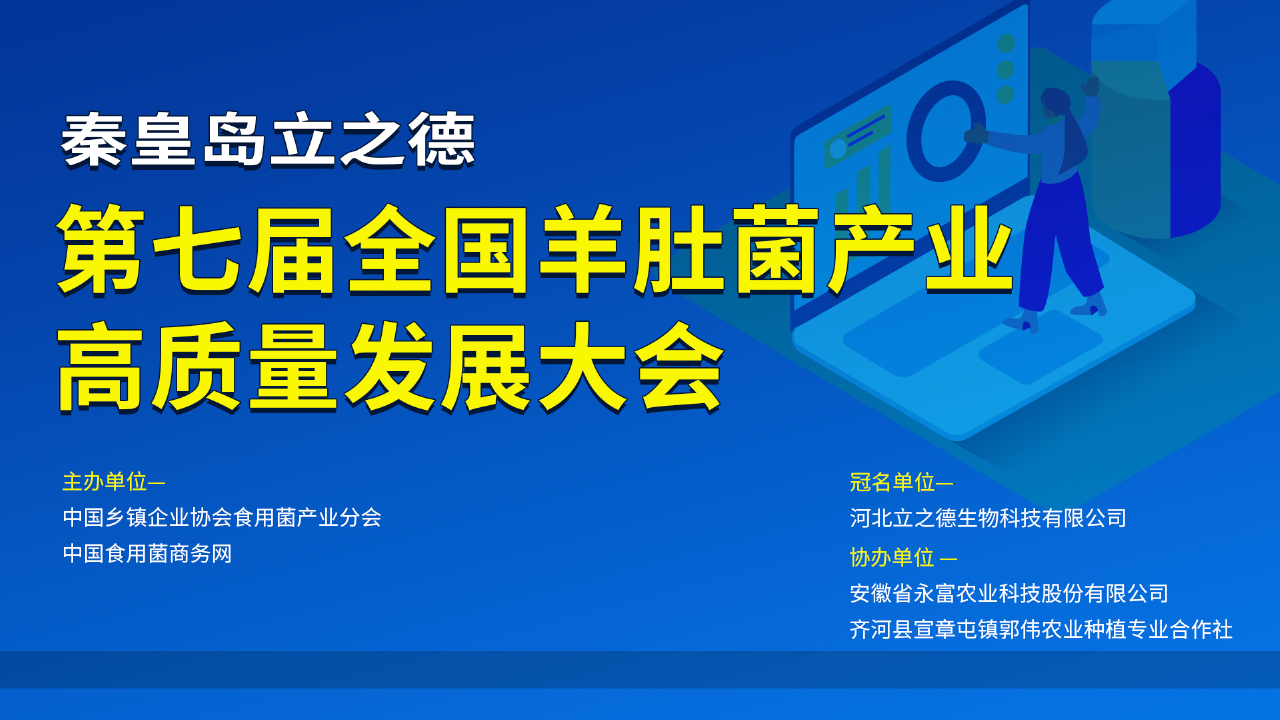 秦皇岛立之德

第七届全国羊肚菌产业高质量发展大会

主办单位—
中国乡镇企业协会食用菌产业分会
中国食用菌商务网

冠名单位—
河北立之德生物科技有限公司

协办单位 —
安徽省永富农业科技股份有限公司
齐河县宣章屯镇郭伟农业种植专业合作社